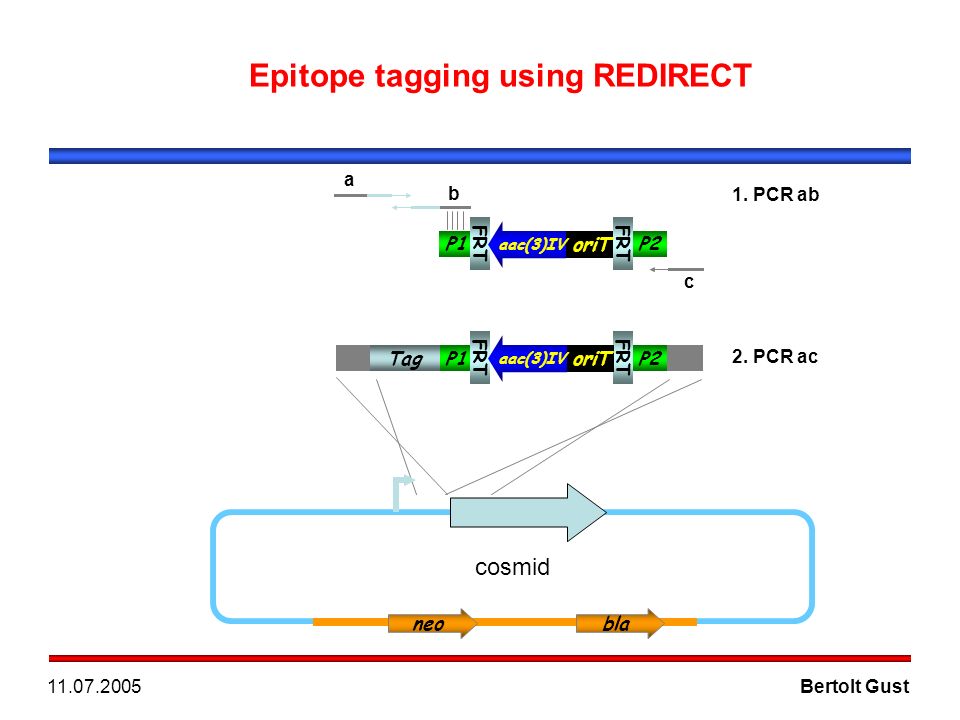 Epitope tagging using REDIRECT

a

b

1. PCR ab

P1 FRT aac(3)IV oriT FRT P2

c

Tag P1 FRT aac(3)IV oriT FRT P2

2. PCR ac

cosmid

neo

bla

11.07.2005

Bertolt Gust